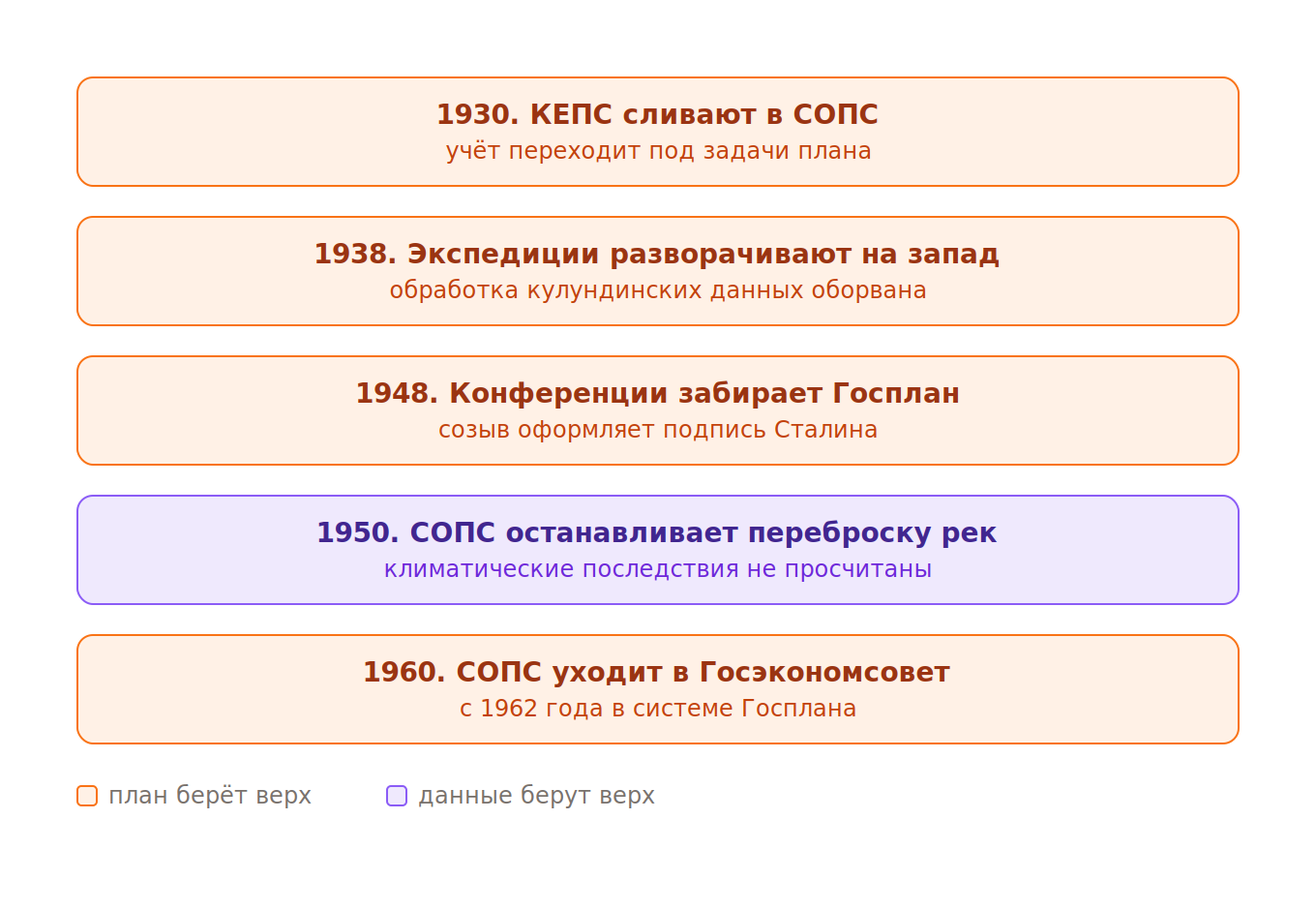 1930. КЕПС сливают в СОПС
учёт переходит под задачи плана

1938. Экспедиции разворачивают на запад
обработка кулундинских данных оборвана

1948. Конференции забирает Госплан
созыв оформляет подпись Сталина

1950. СОПС останавливает переброску рек
климатические последствия не просчитаны

1960. СОПС уходит в Госэкономсовет
с 1962 года в системе Госплана

план берёт верх

данные берут верх